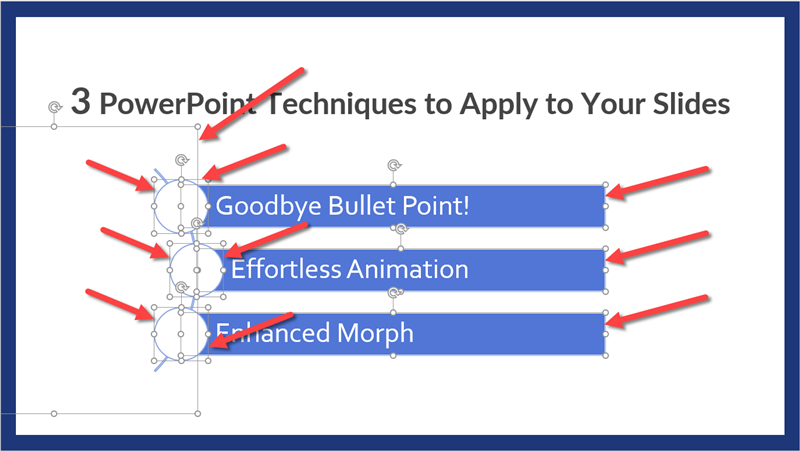 3 PowerPoint Techniques to Apply to Your Slides

Goodbye Bullet Point!

Effortless Animation

Enhanced Morph